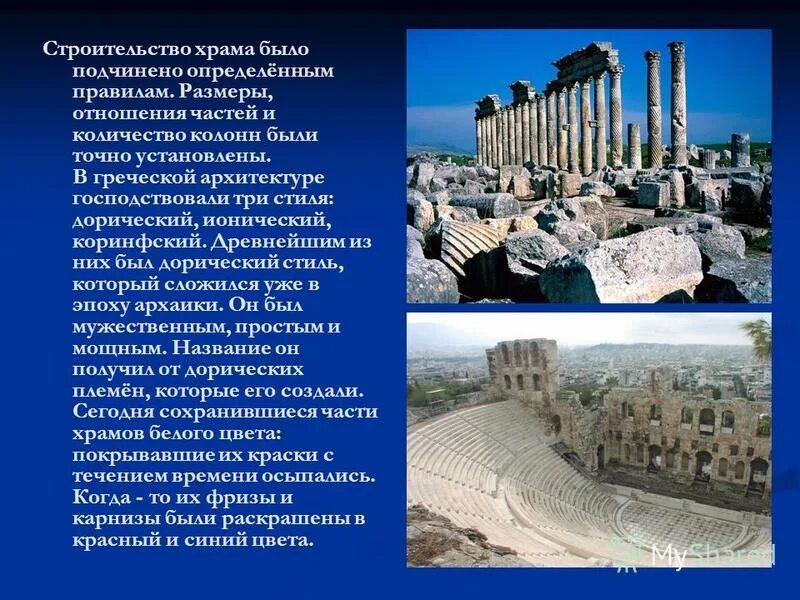 Строительство храма было подчинено определённым правилам. Размеры, отношения частей и количество колонн были точно установлены.
В греческой архитектуре господствовали три стиля: дорический, ионический, коринфский. Древнейшим из них был дорический стиль, который сложился уже в эпоху архаики. Он был мужественным, простым и мощным. Название он получил от дорических племён, которые его создали. Сегодня сохранившиеся части храмов белого цвета: покрывавшие их краски с течением времени осыпались. Когда - то их фризы и карнизы были раскрашены в красный и синий цвета.

MyShared